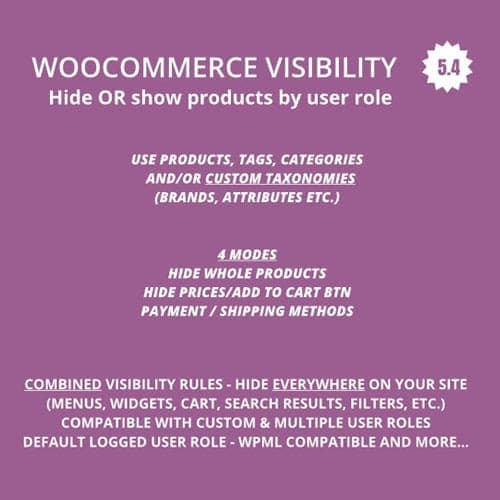 WOOCOMMERCE VISIBILITY
5.4
Hide OR show products by user role

USE PRODUCTS, TAGS, CATEGORIES AND/OR CUSTOM TAXONOMIES (BRANDS, ATTRIBUTES ETC.)

4 MODES
HIDE WHOLE PRODUCTS
HIDE PRICES/ADD TO CART BTN
PAYMENT / SHIPPING METHODS

COMBINED VISIBILITY RULES - HIDE EVERYWHERE ON YOUR SITE (MENUS, WIDGETS, CART, SEARCH RESULTS, FILTERS, ETC.)
COMPATIBLE WITH CUSTOM & MULTIPLE USER ROLES
DEFAULT LOGGED USER ROLE - WPML COMPATIBLE AND MORE...